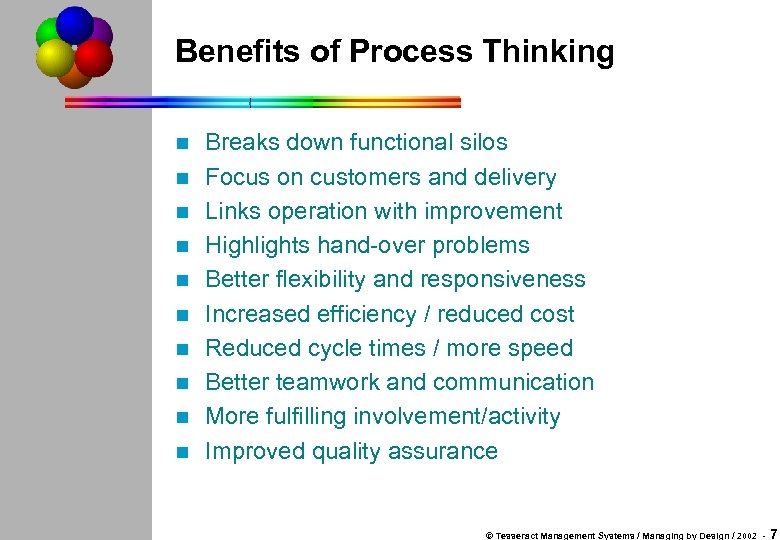 Benefits of Process Thinking

- Breaks down functional silos
- Focus on customers and delivery
- Links operation with improvement
- Highlights hand-over problems
- Better flexibility and responsiveness
- Increased efficiency / reduced cost
- Reduced cycle times / more speed
- Better teamwork and communication
- More fulfilling involvement/activity
- Improved quality assurance

© Tesseract Management Systems / Managing by Design / 2002 - 7